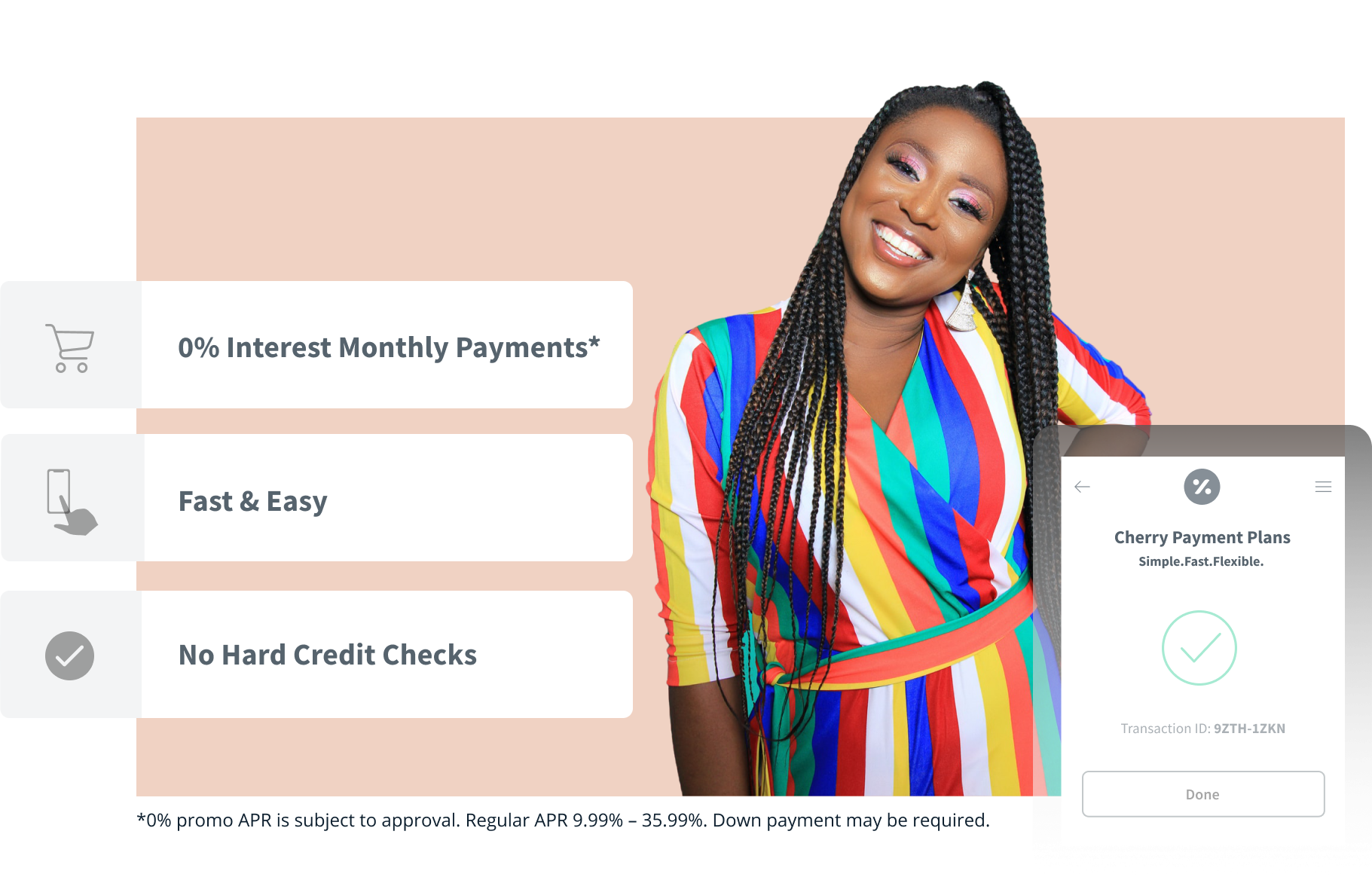 0% Interest Monthly Payments*

Fast & Easy

No Hard Credit Checks

Cherry Payment Plans
Simple.Fast.Flexible.

Transaction ID: 9ZTH-1ZKN

Done

*0% promo APR is subject to approval. Regular APR 9.99% – 35.99%. Down payment may be required.